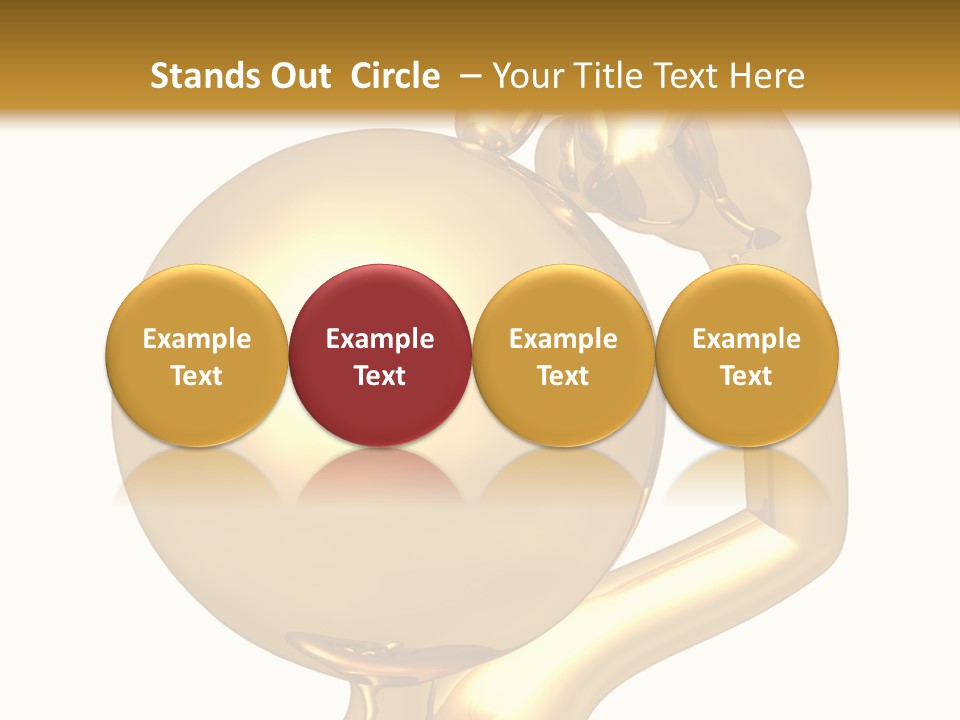 Stands Out Circle – Your Title Text Here

Example Text

Example Text

Example Text

Example Text